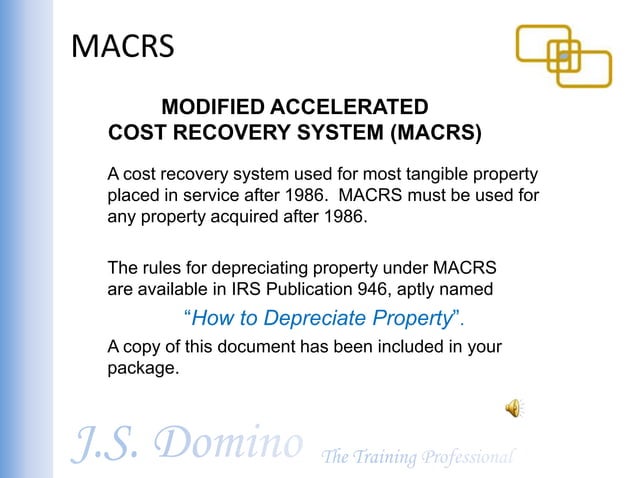 MACRS

MODIFIED ACCELERATED COST RECOVERY SYSTEM (MACRS)

A cost recovery system used for most tangible property placed in service after 1986. MACRS must be used for any property acquired after 1986.

The rules for depreciating property under MACRS are available in IRS Publication 946, aptly named

"How to Depreciate Property".

A copy of this document has been included in your package.

J.S. Domino The Training Professional